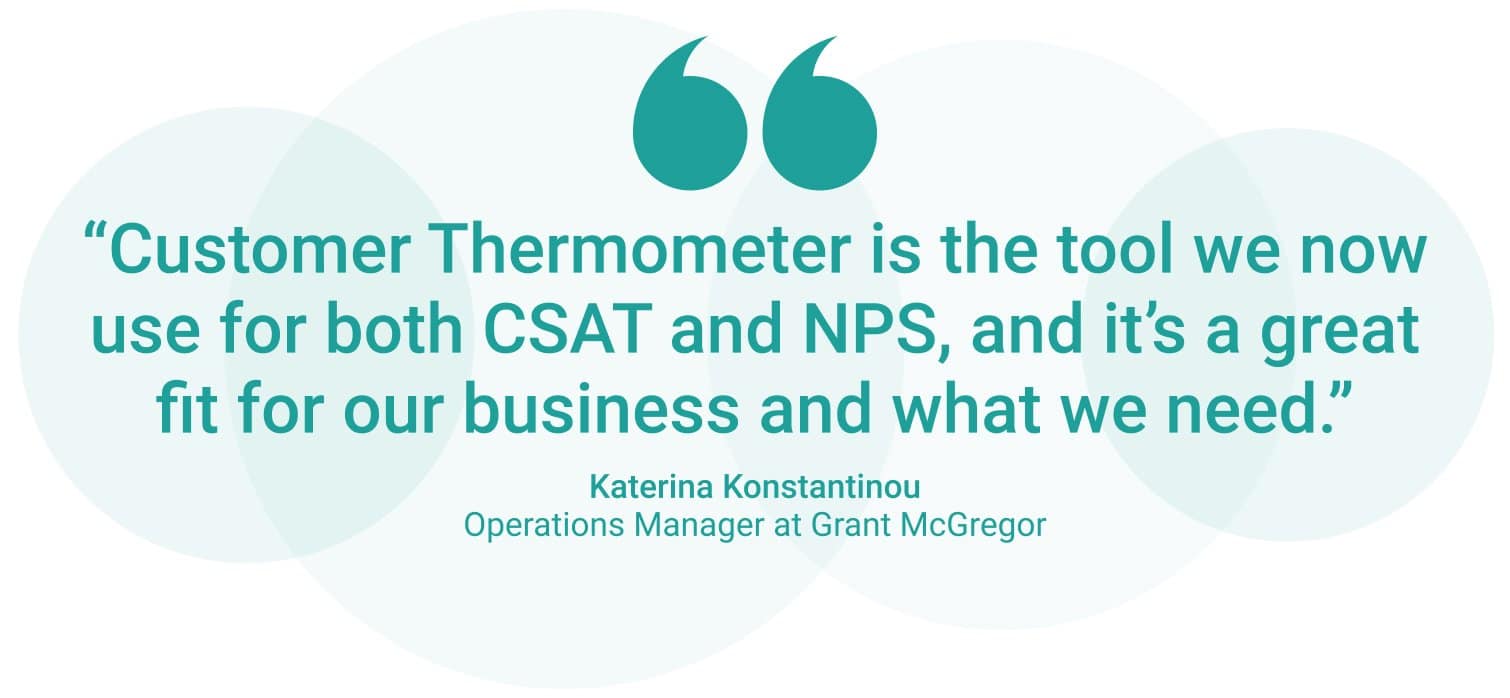 “Customer Thermometer is the tool we now use for both CSAT and NPS, and it’s a great fit for our business and what we need.”

Katerina Konstantinou
Operations Manager at Grant McGregor